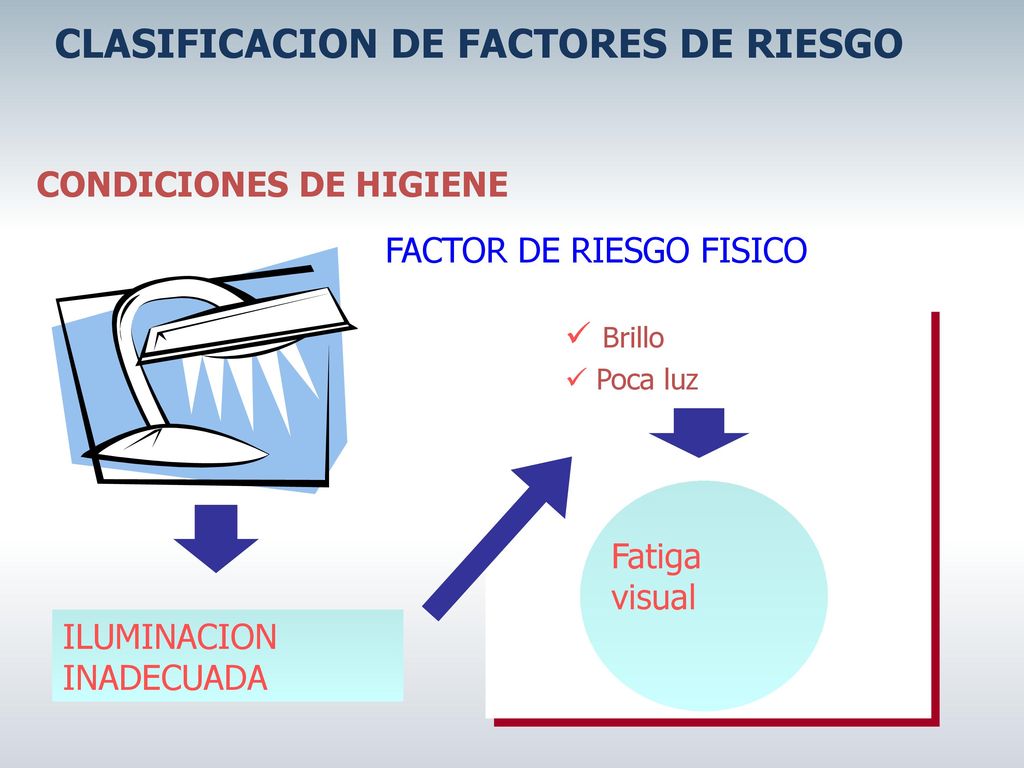 CLASIFICACION DE FACTORES DE RIESGO

CONDICIONES DE HIGIENE

FACTOR DE RIESGO FISICO

✓ Brillo
✓ Poca luz

Fatiga visual

ILUMINACION INADECUADA